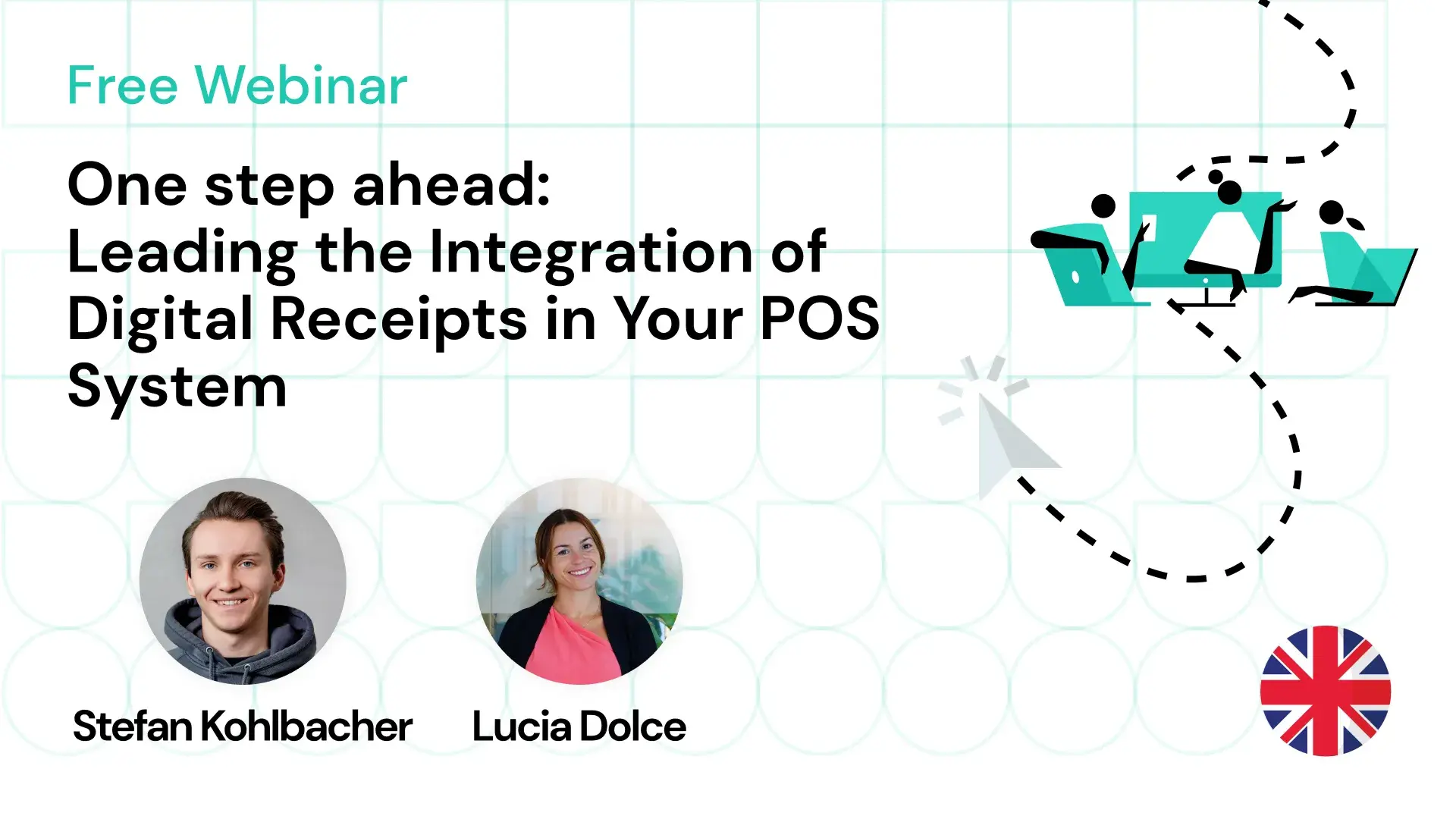 Free Webinar

One step ahead:
Leading the Integration of Digital Receipts in Your POS System

Stefan Kohlbacher

Lucia Dolce